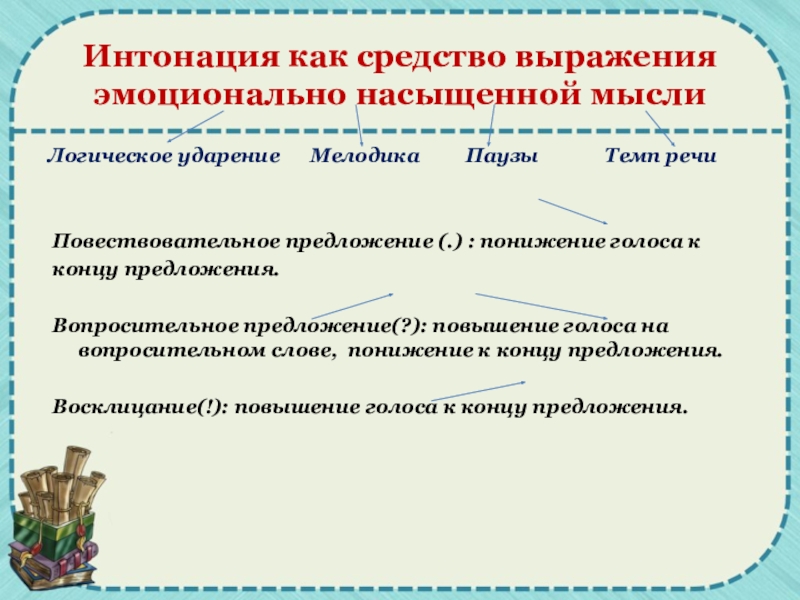 Интонация как средство выражения эмоционально насыщенной мысли

Логическое ударение Мелодика Паузы Темп речи

Повествовательное предложение (.) : понижение голоса к концу предложения.

Вопросительное предложение(?): повышение голоса на вопросительном слове, понижение к концу предложения.

Восклицание(!): повышение голоса к концу предложения.